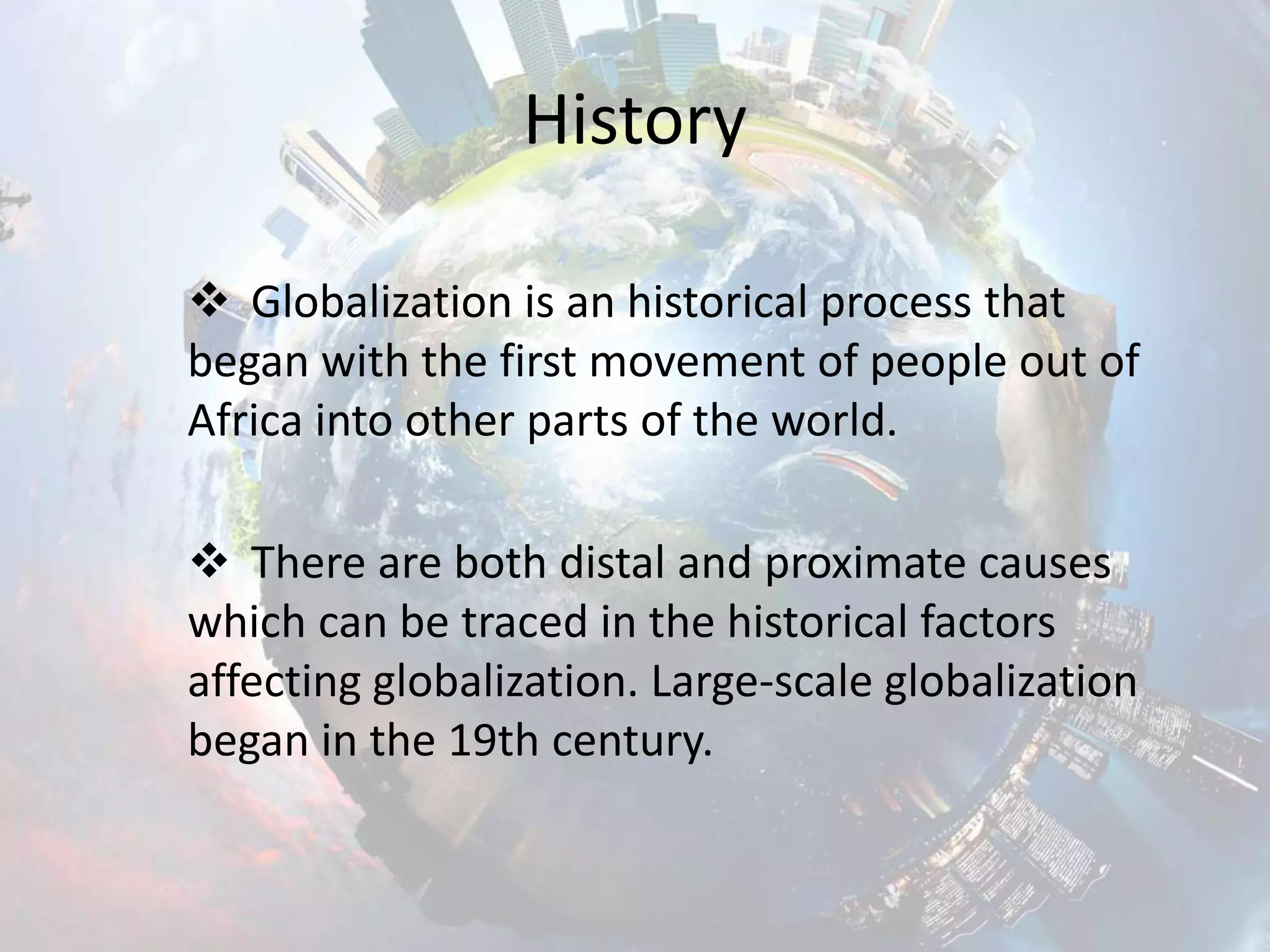 History

❖ Globalization is an historical process that began with the first movement of people out of Africa into other parts of the world.

❖ There are both distal and proximate causes which can be traced in the historical factors affecting globalization. Large-scale globalization began in the 19th century.